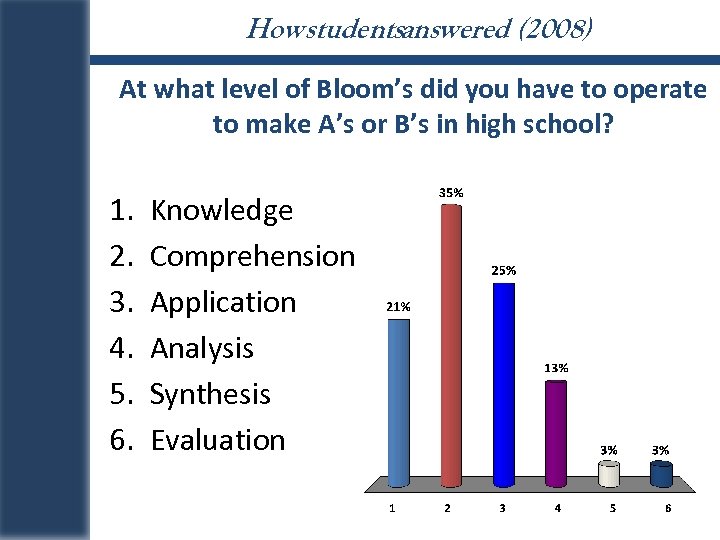 Howstudentsanswered (2008)

At what level of Bloom's did you have to operate to make A's or B's in high school?

1. Knowledge
2. Comprehension
3. Application
4. Analysis
5. Synthesis
6. Evaluation

21%
35%
25%
13%
3%
3%

1
2
3
4
5
6